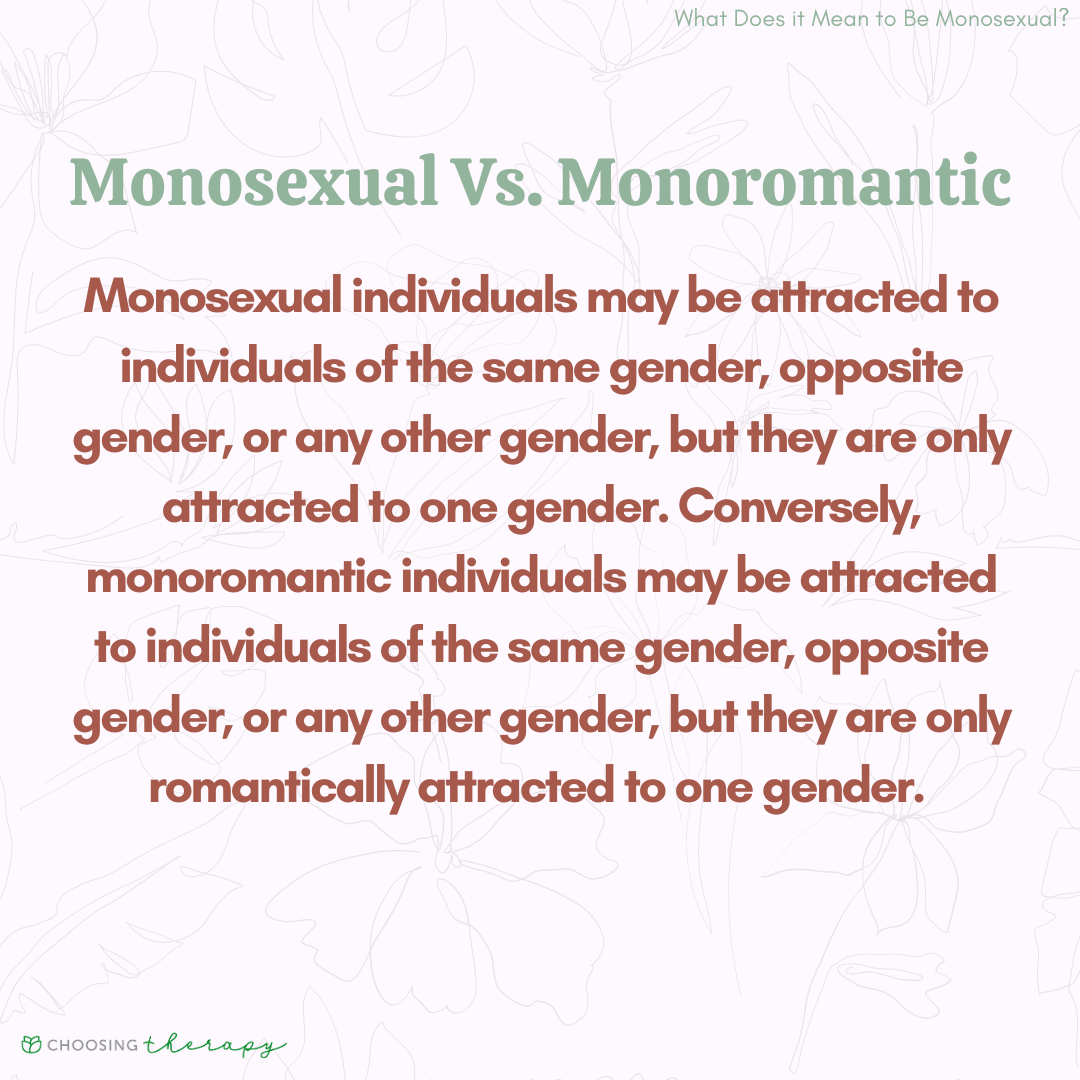 What Does it Mean to Be Monosexual?

Monosexual Vs. Monoromantic

Monosexual individuals may be attracted to individuals of the same gender, opposite gender, or any other gender, but they are only attracted to one gender. Conversely, monoromantic individuals may be attracted to individuals of the same gender, opposite gender, or any other gender, but they are only romantically attracted to one gender.

CHOOSING therapy